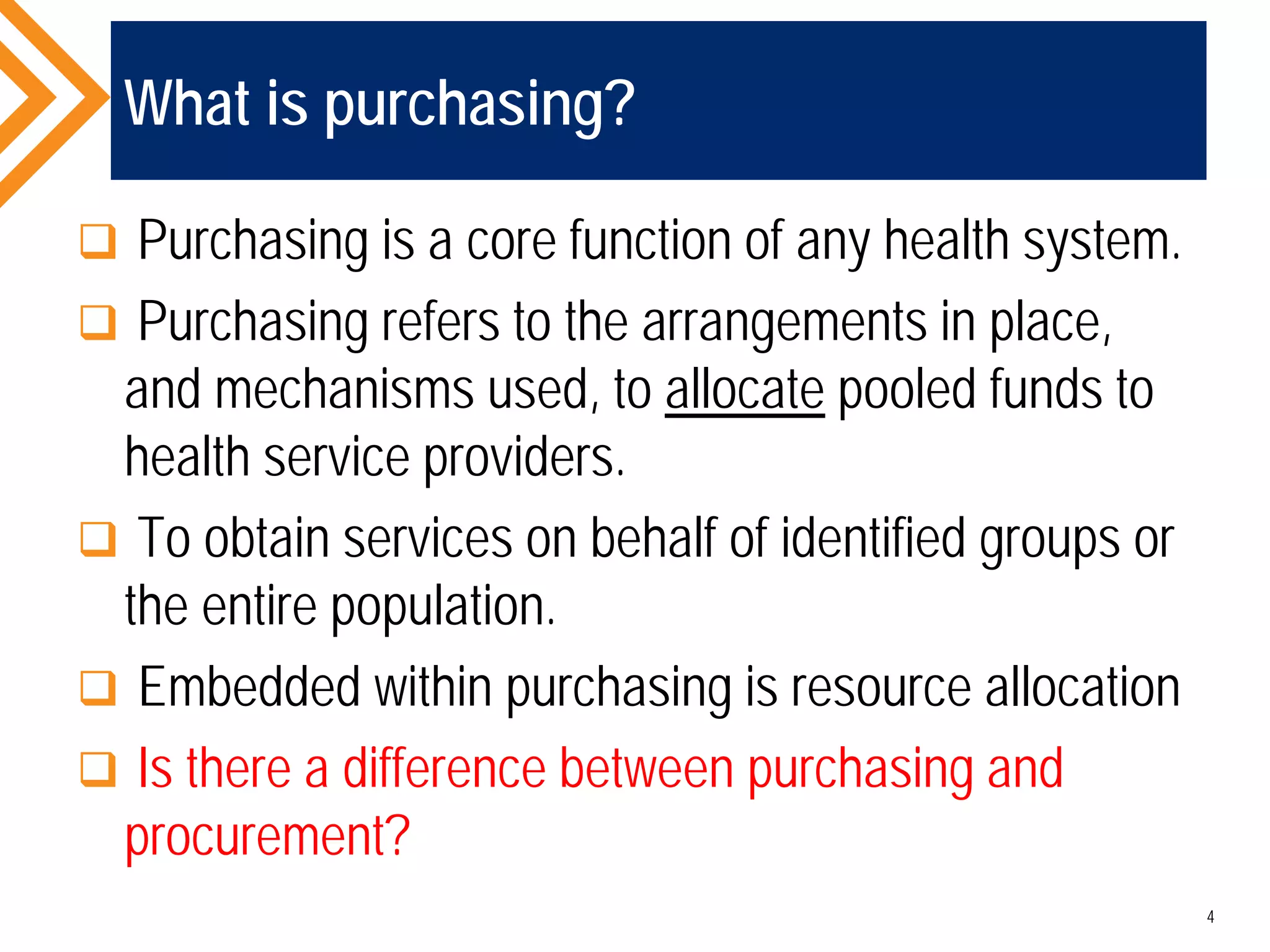 What is purchasing?

❑ Purchasing is a core function of any health system.

❑ Purchasing refers to the arrangements in place, and mechanisms used, to allocate pooled funds to health service providers.

❑ To obtain services on behalf of identified groups or the entire population.

❑ Embedded within purchasing is resource allocation

❑ Is there a difference between purchasing and procurement?

4